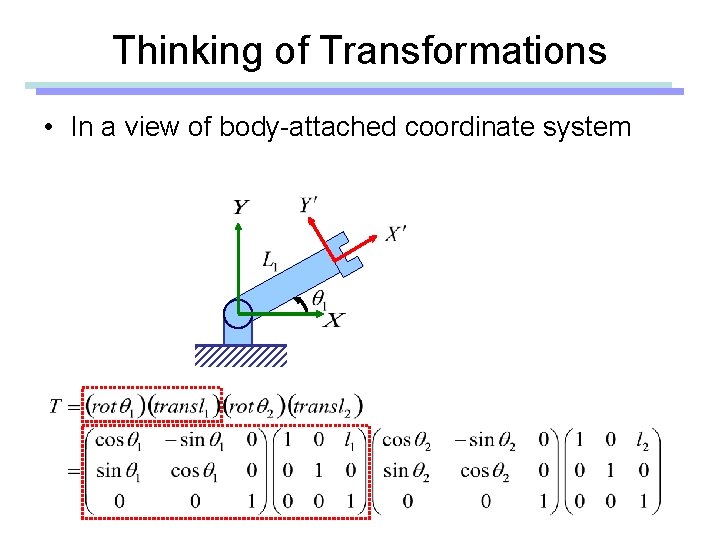 Thinking of Transformations

• In a view of body-attached coordinate system

$Y$

$Y'$

$X'$

$L_1$

$\theta_1$

$X$

$T = (rot\,\theta_1)(transl_1)(rot\,\theta_2)(transl_2)$

$= \begin{pmatrix} \cos\theta_1 & -\sin\theta_1 & 0 \\ \sin\theta_1 & \cos\theta_1 & 0 \\ 0 & 0 & 1 \end{pmatrix} \begin{pmatrix} 1 & 0 & l_1 \\ 0 & 1 & 0 \\ 0 & 0 & 1 \end{pmatrix} \begin{pmatrix} \cos\theta_2 & -\sin\theta_2 & 0 \\ \sin\theta_2 & \cos\theta_2 & 0 \\ 0 & 0 & 1 \end{pmatrix} \begin{pmatrix} 1 & 0 & l_2 \\ 0 & 1 & 0 \\ 0 & 0 & 1 \end{pmatrix}$